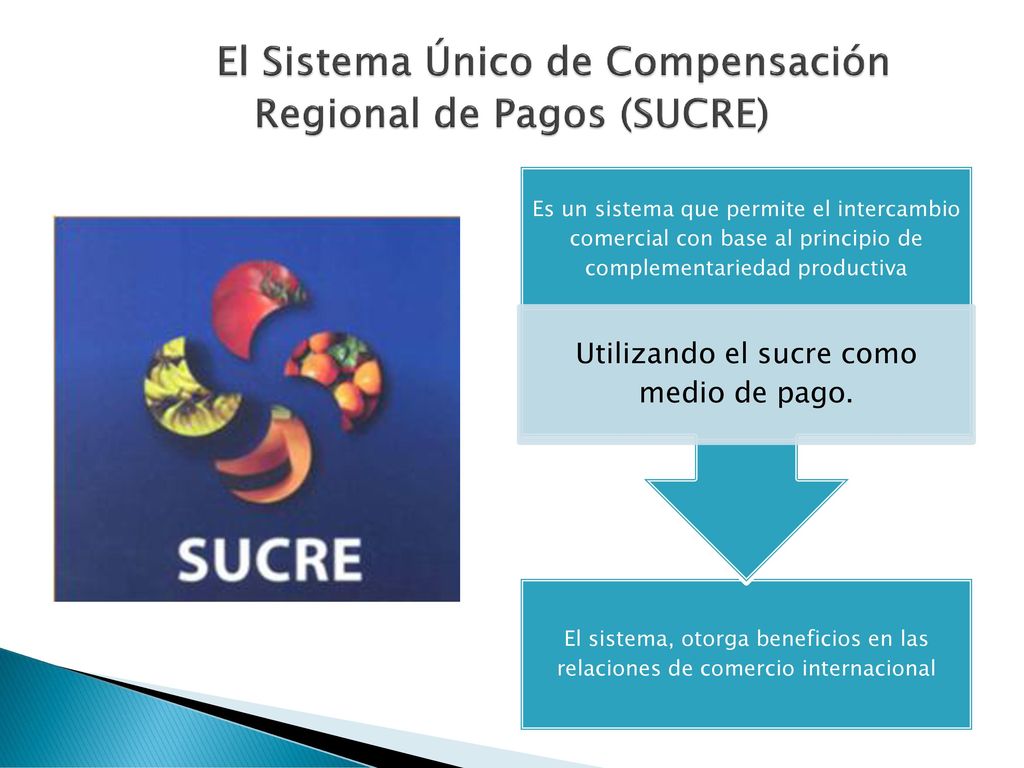 El Sistema Único de Compensación Regional de Pagos (SUCRE)

SUCRE

Es un sistema que permite el intercambio comercial con base al principio de complementariedad productiva

Utilizando el sucre como medio de pago.

El sistema, otorga beneficios en las relaciones de comercio internacional